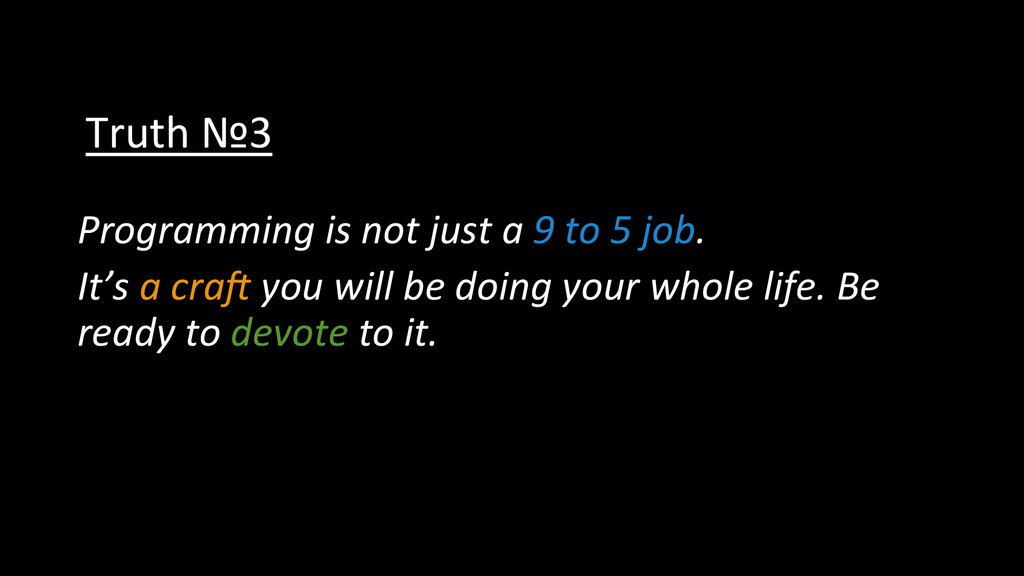 Truth №3

Programming is not just a 9 to 5 job.

It’s a craft you will be doing your whole life. Be ready to devote to it.